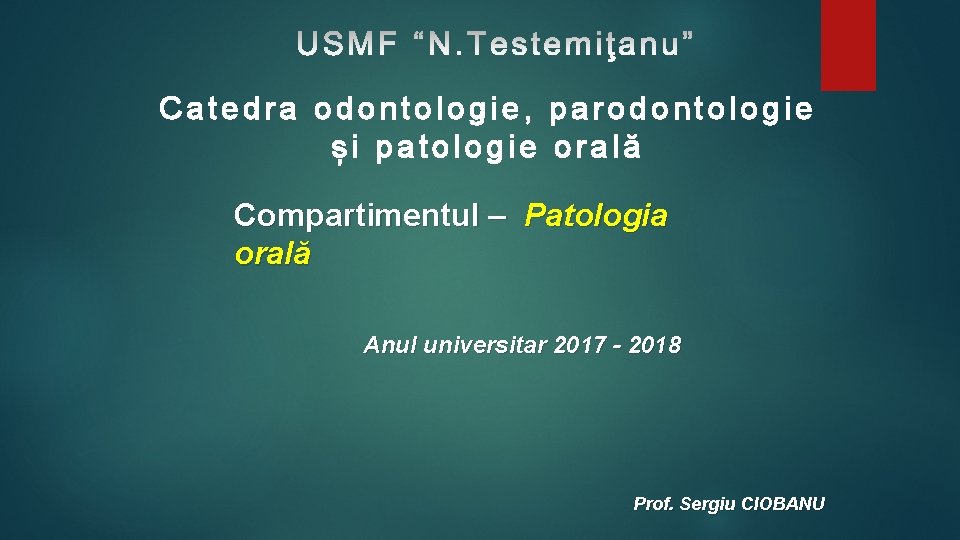 USMF “N.Testemiţanu”

Catedra odontologie, parodontologie și patologie orală

Compartimentul – Patologia orală

Anul universitar 2017 - 2018

Prof. Sergiu CIOBANU